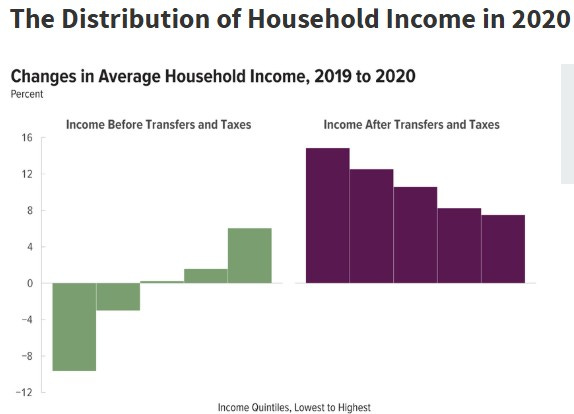 The Distribution of Household Income in 2020

Changes in Average Household Income, 2019 to 2020
Percent

Income Before Transfers and Taxes

Income After Transfers and Taxes

16
12
8
4
0
−4
−8
−12

Income Quintiles, Lowest to Highest